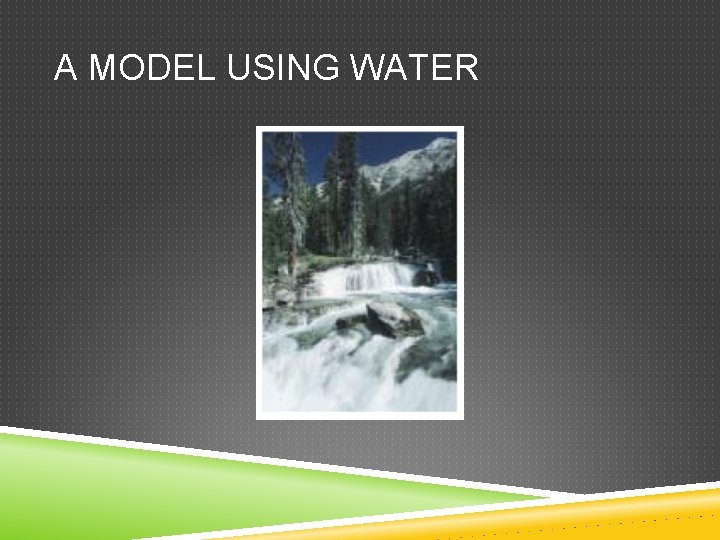 A MODEL USING WATER